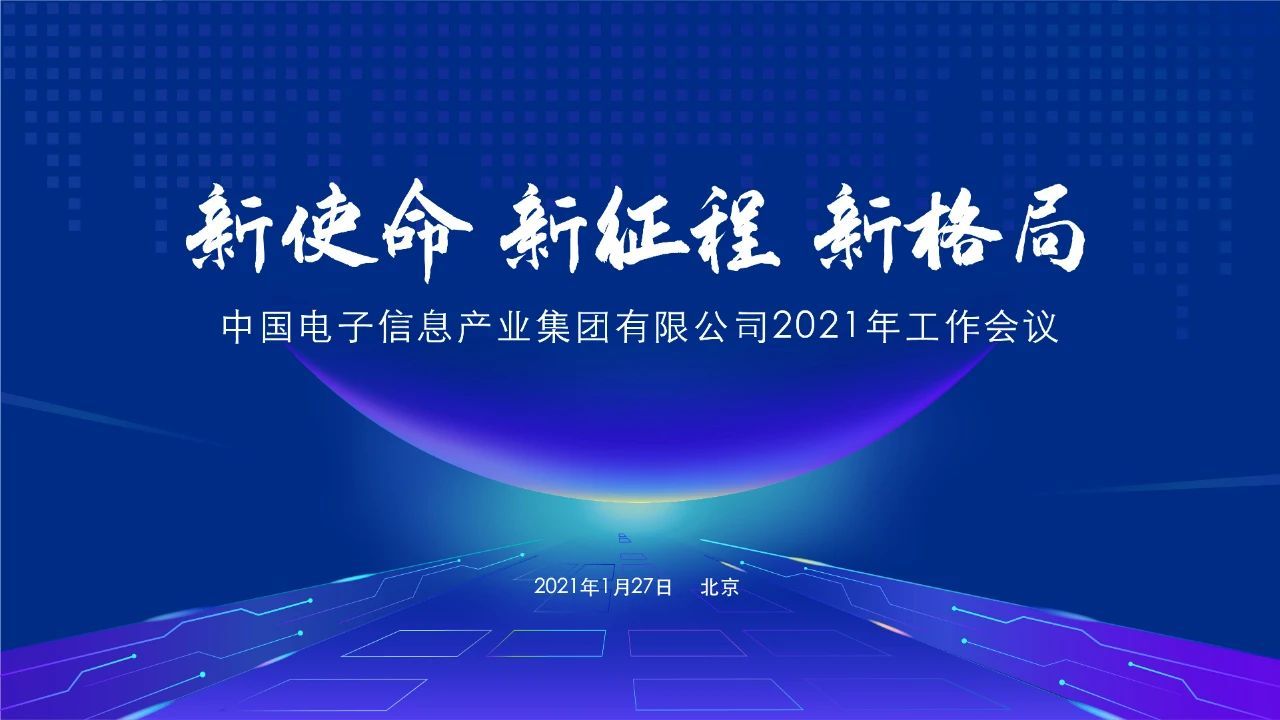 新使命 新征程 新格局

中国电子信息产业集团有限公司2021年工作会议

2021年1月27日 北京